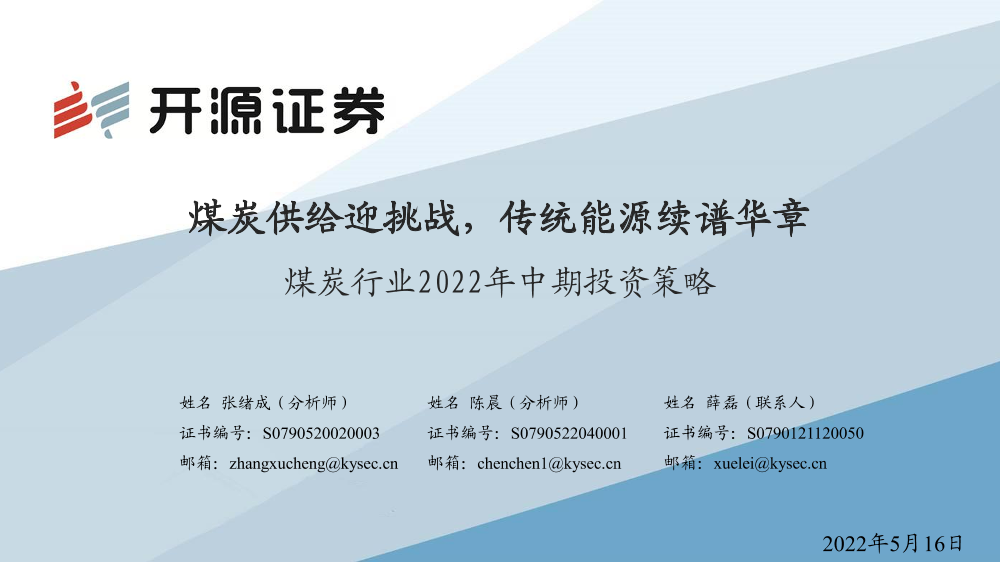 开源证券

煤炭供给迎挑战，传统能源续谱华章

煤炭行业2022年中期投资策略

姓名 张绪成（分析师）
证书编号：S0790520020003
邮箱：zhangxucheng@kysec.cn

姓名 陈晨（分析师）
证书编号：S0790522040001
邮箱：chenchen1@kysec.cn

姓名 薛磊（联系人）
证书编号：S0790121120050
邮箱：xuelei@kysec.cn

2022年5月16日